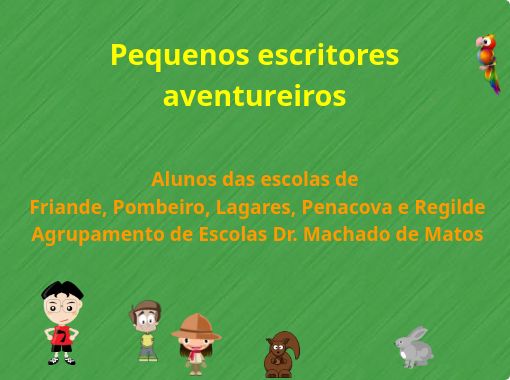 Pequenos escritores aventureiros

Alunos das escolas de
Friande, Pombeiro, Lagares, Penacova e Regilde
Agrupamento de Escolas Dr. Machado de Matos